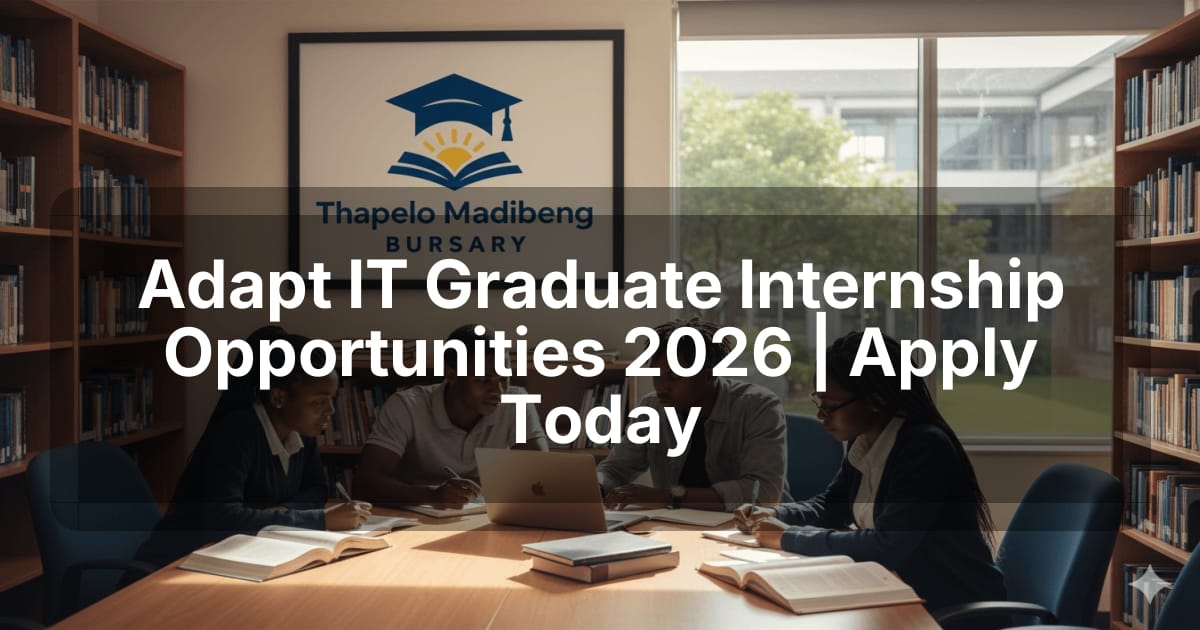 Thapelo Madibeng
BURSARY

Adapt IT Graduate Internship Opportunities 2026 | Apply Today